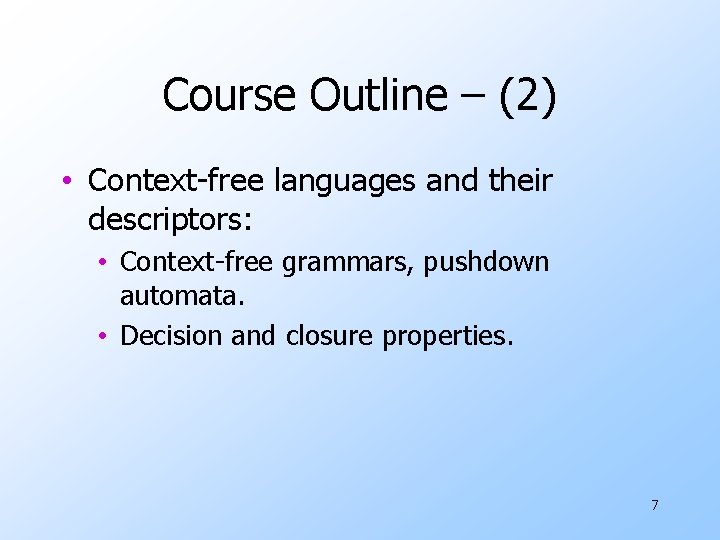 Course Outline – (2)

• Context-free languages and their descriptors:

• Context-free grammars, pushdown automata.

• Decision and closure properties.

7